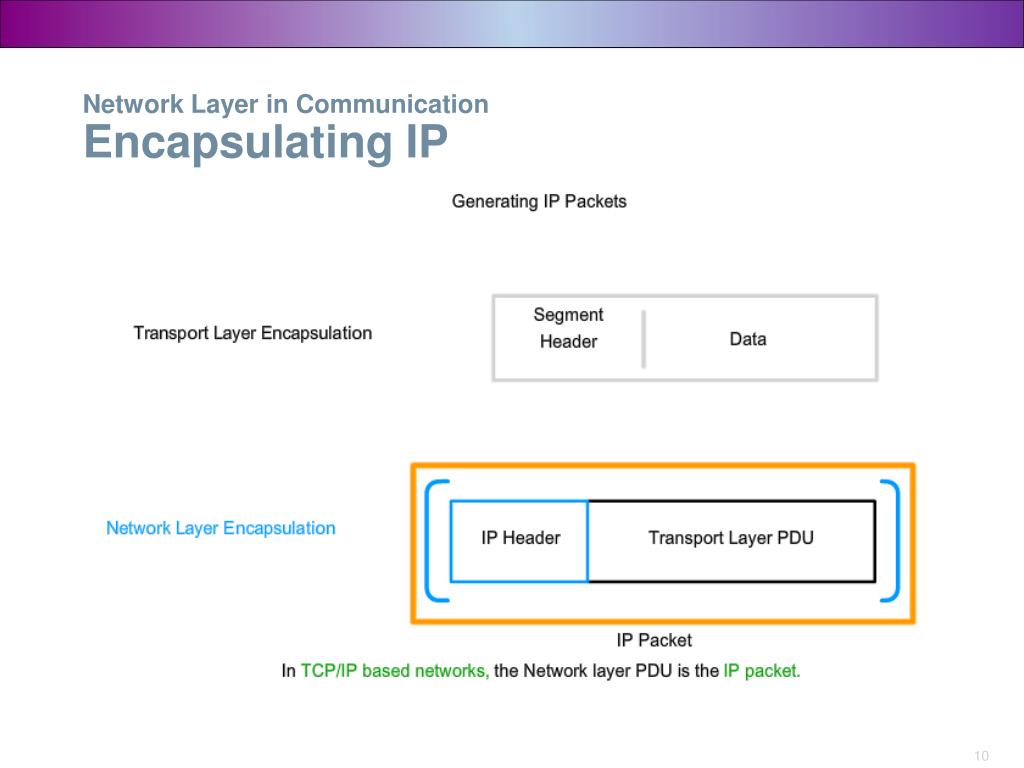 Network Layer in Communication
Encapsulating IP

Generating IP Packets

Transport Layer Encapsulation

Segment Header

Data

Network Layer Encapsulation

IP Header

Transport Layer PDU

IP Packet

In TCP/IP based networks, the Network layer PDU is the IP packet.

10